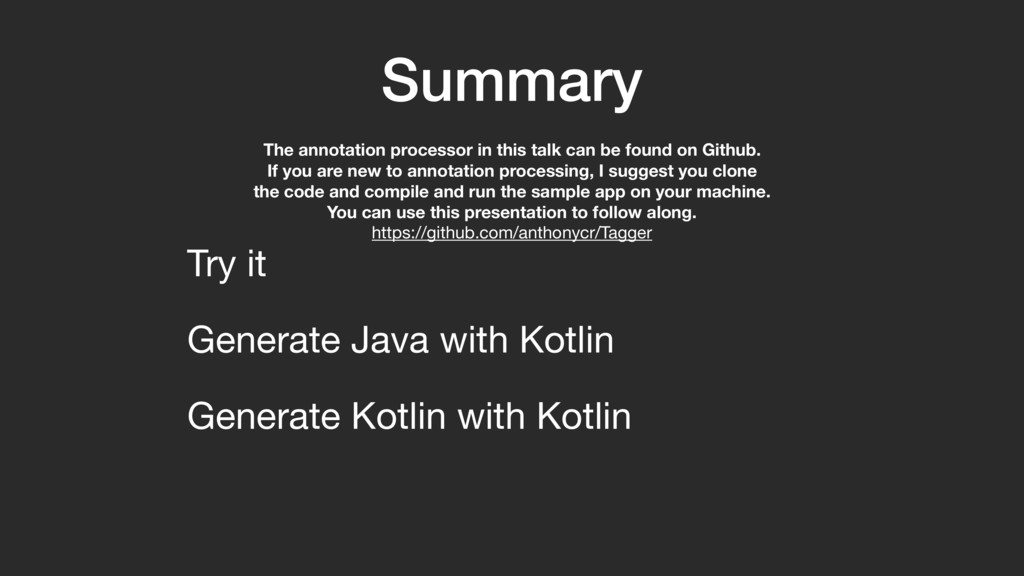 Summary

The annotation processor in this talk can be found on Github. If you are new to annotation processing, I suggest you clone the code and compile and run the sample app on your machine. You can use this presentation to follow along. https://github.com/anthonycr/Tagger

Try it

Generate Java with Kotlin

Generate Kotlin with Kotlin